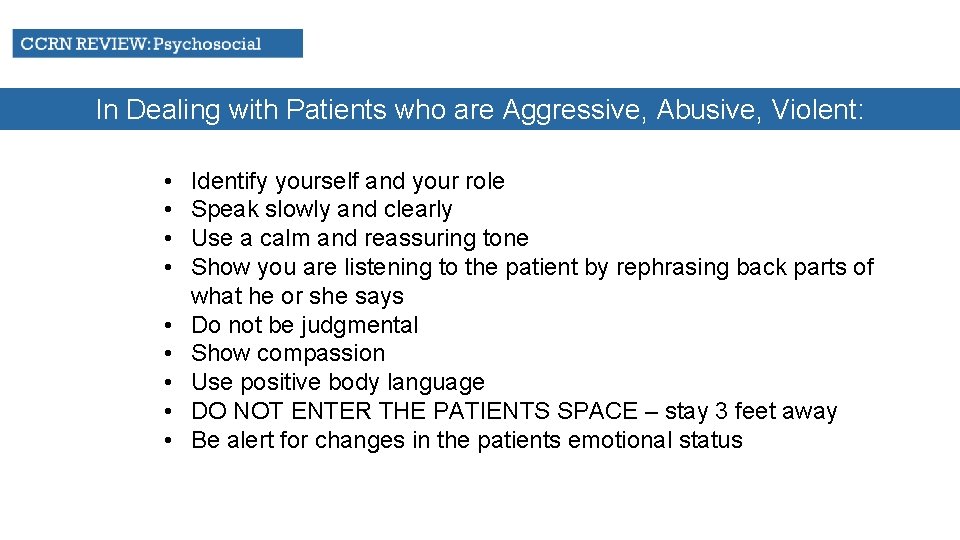 CCRN REVIEW: Psychosocial

In Dealing with Patients who are Aggressive, Abusive, Violent:

• Identify yourself and your role
• Speak slowly and clearly
• Use a calm and reassuring tone
• Show you are listening to the patient by rephrasing back parts of what he or she says
• Do not be judgmental
• Show compassion
• Use positive body language
• DO NOT ENTER THE PATIENTS SPACE – stay 3 feet away
• Be alert for changes in the patients emotional status